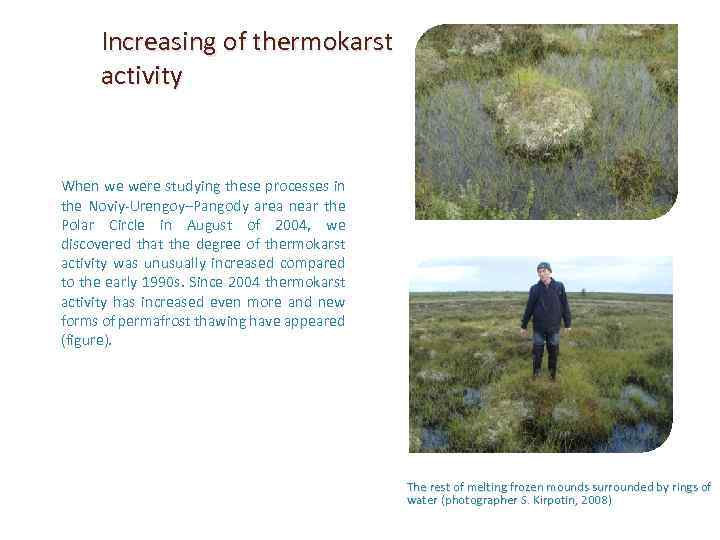 Increasing of thermokarst activity

When we were studying these processes in the Noviy-Urengoy–Pangody area near the Polar Circle in August of 2004, we discovered that the degree of thermokarst activity was unusually increased compared to the early 1990s. Since 2004 thermokarst activity has increased even more and new forms of permafrost thawing have appeared (figure).

The rest of melting frozen mounds surrounded by rings of water (photographer S. Kirpotin, 2008)